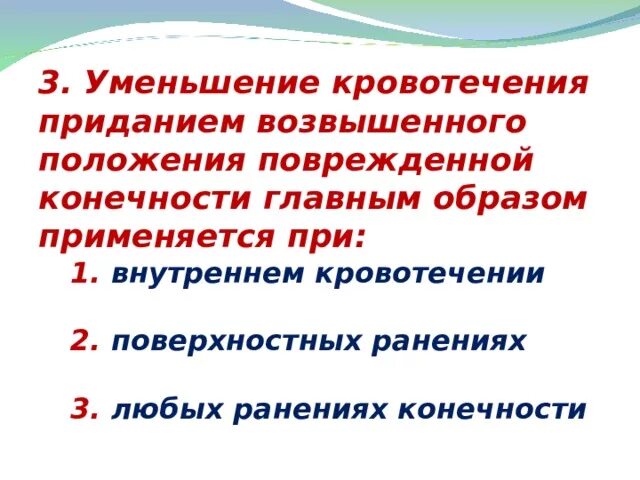 3. Уменьшение кровотечения приданием возвышенного положения поврежденной конечности главным образом применяется при:

1. внутреннем кровотечении

2. поверхностных ранениях

3. любых ранениях конечности